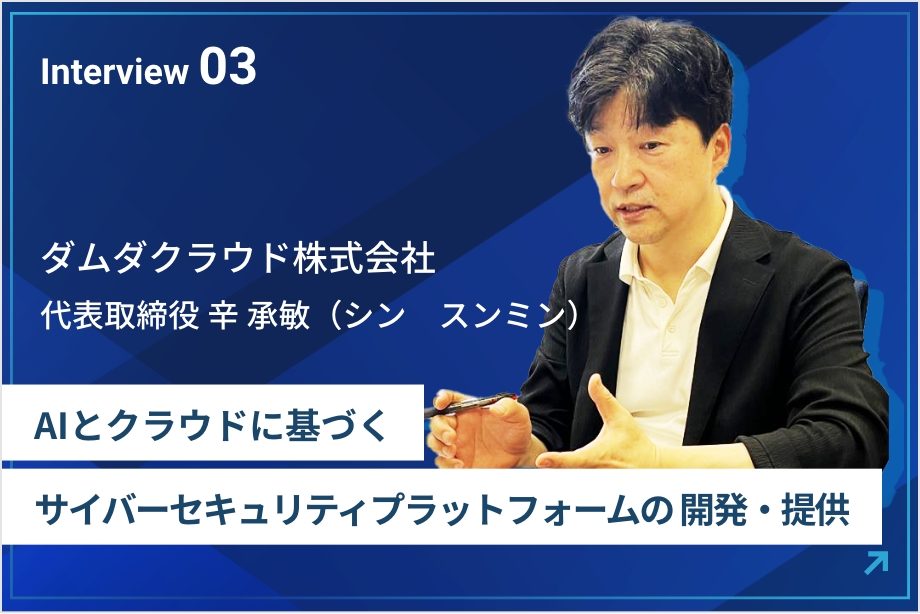 Interview 03

ダムダクラウド株式会社
代表取締役 辛 承敏（シン　スンミン）

AIとクラウドに基づく
サイバーセキュリティプラットフォームの 開発・提供